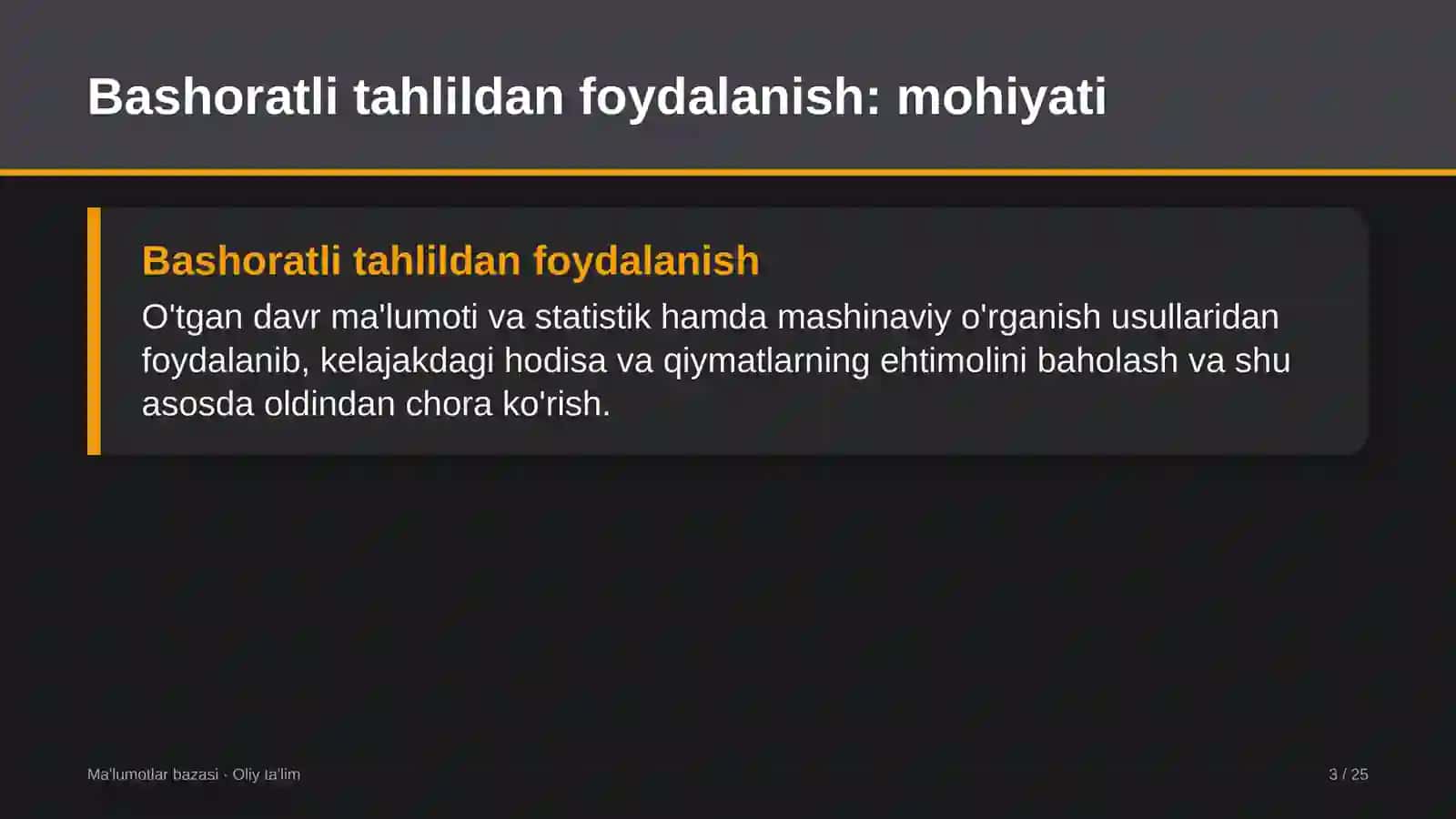 Bashoratli tahlildan foydalanish: mohiyati

Bashoratli tahlildan foydalanish

O'tgan davr ma'lumoti va statistik hamda mashinaviy o'rganish usullaridan foydalanib, kelajakdagi hodisa va qiymatlarning ehtimolini baholash va shu asosda oldindan chora ko'rish.

Ma'lumotlar bazasi · Oliy ta'lim

3 / 25